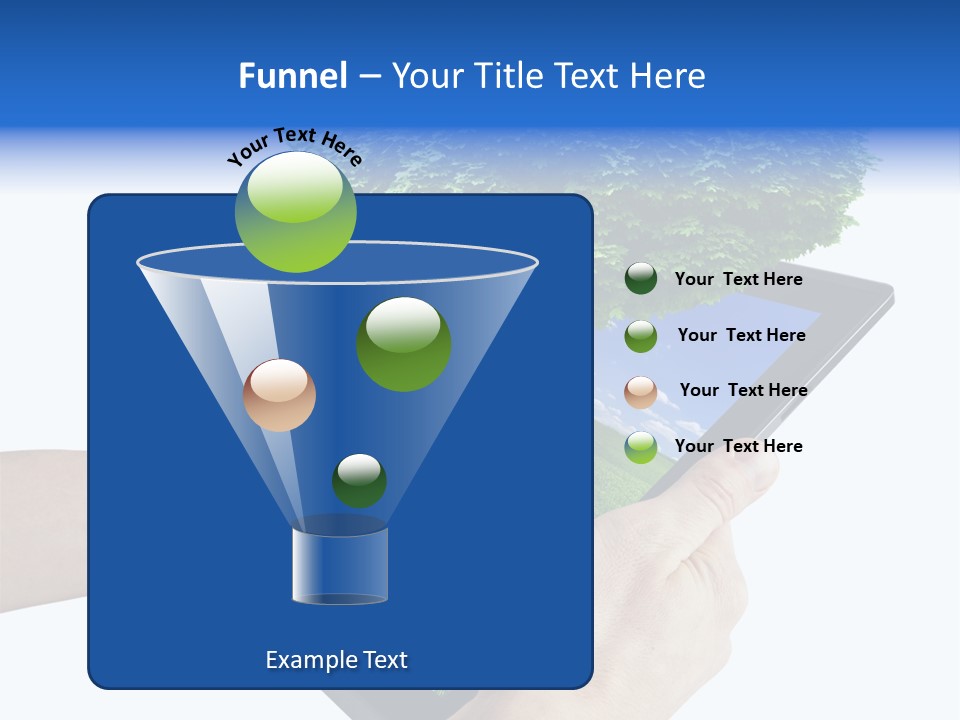 Funnel – Your Title Text Here

Your Text Here

Your Text Here

Your Text Here

Your Text Here

Your Text Here

Example Text